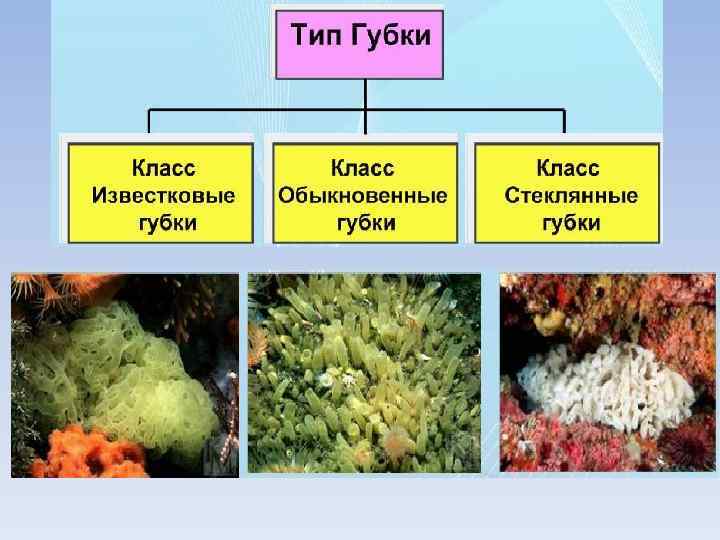 Тип Губки

Класс Известковые губки

Класс Обыкновенные губки

Класс Стеклянные губки